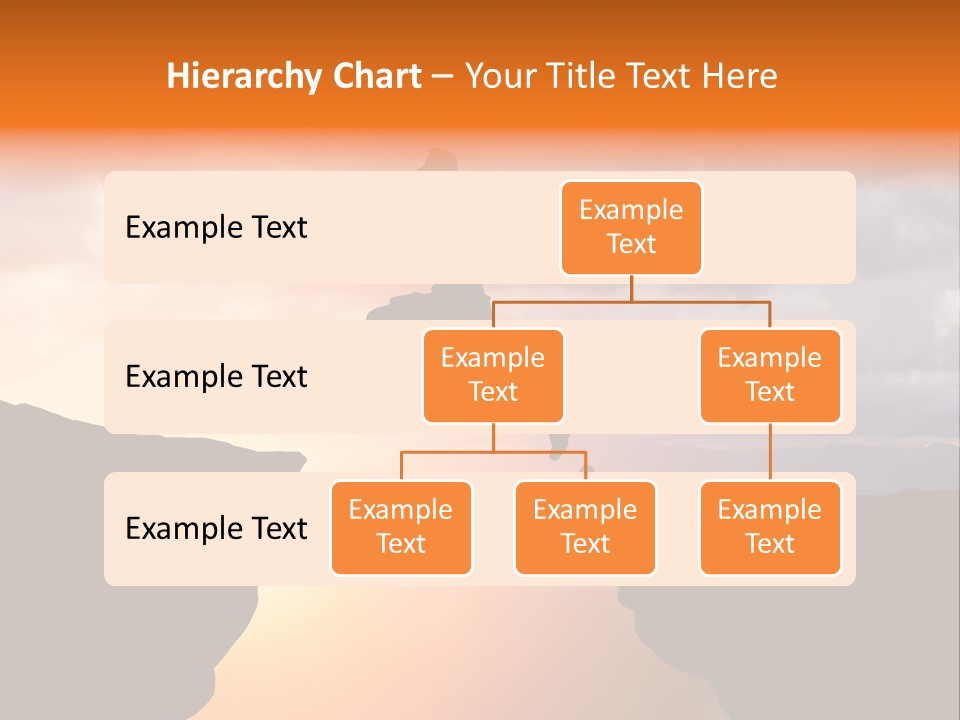 Hierarchy Chart – Your Title Text Here

Example Text

Example Text

Example Text

Example Text

Example Text

Example Text

Example Text

Example Text

Example Text